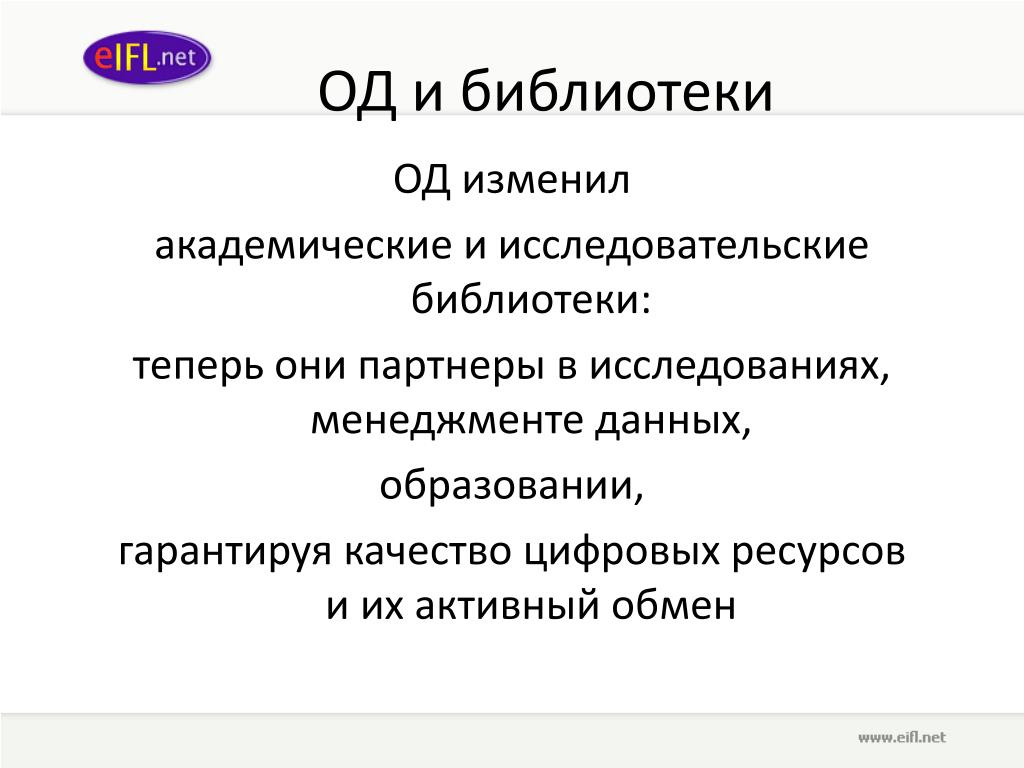 eIFL.net

ОД и библиотеки

ОД изменил

академические и исследовательские библиотеки:

теперь они партнеры в исследованиях, менеджменте данных,

образовании,

гарантируя качество цифровых ресурсов и их активный обмен

www.eifl.net